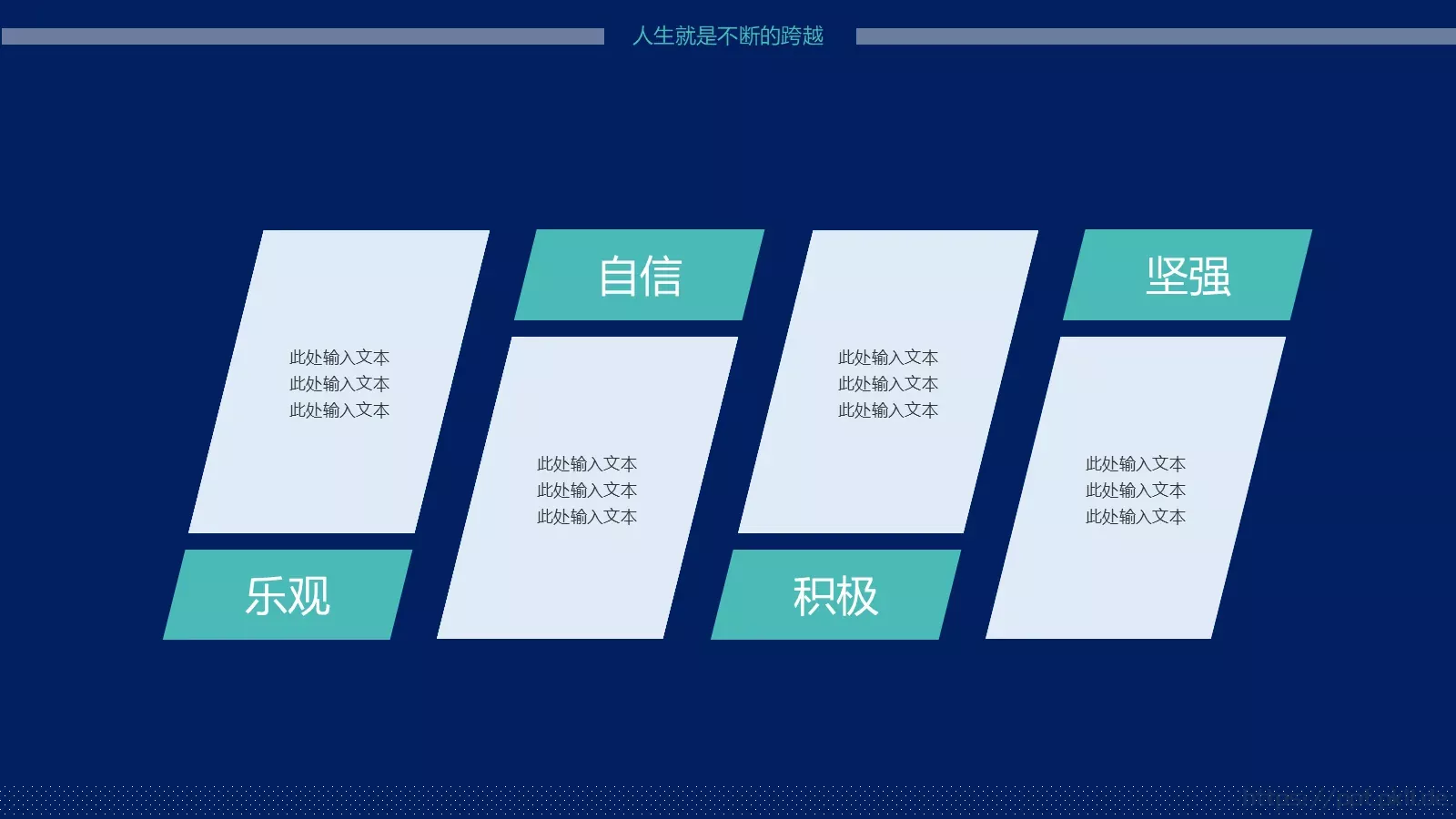 人生就是不断的跨越

此处输入文本
此处输入文本
此处输入文本

乐观

自信

此处输入文本
此处输入文本
此处输入文本

此处输入文本
此处输入文本
此处输入文本

积极

坚强

此处输入文本
此处输入文本
此处输入文本